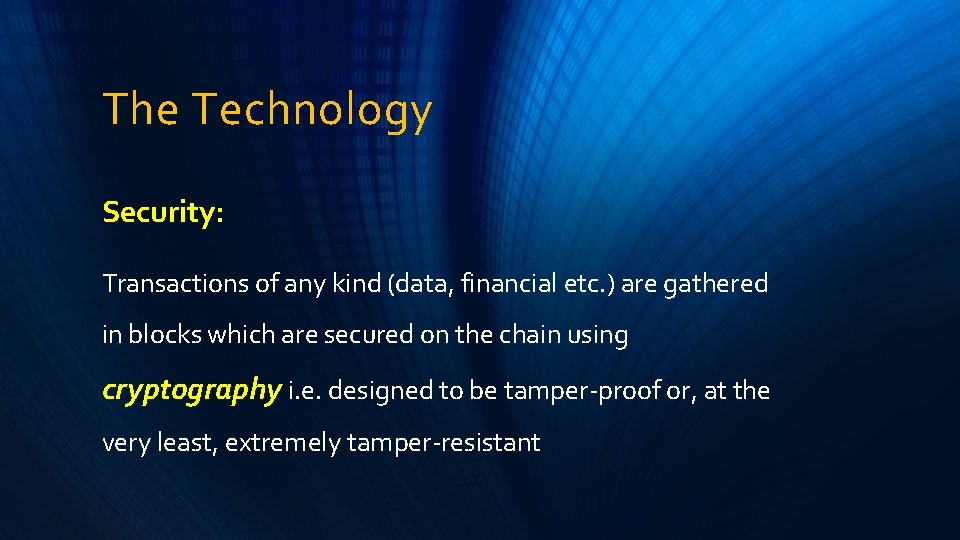 The Technology

Security:

Transactions of any kind (data, financial etc.) are gathered in blocks which are secured on the chain using cryptography i.e. designed to be tamper-proof or, at the very least, extremely tamper-resistant